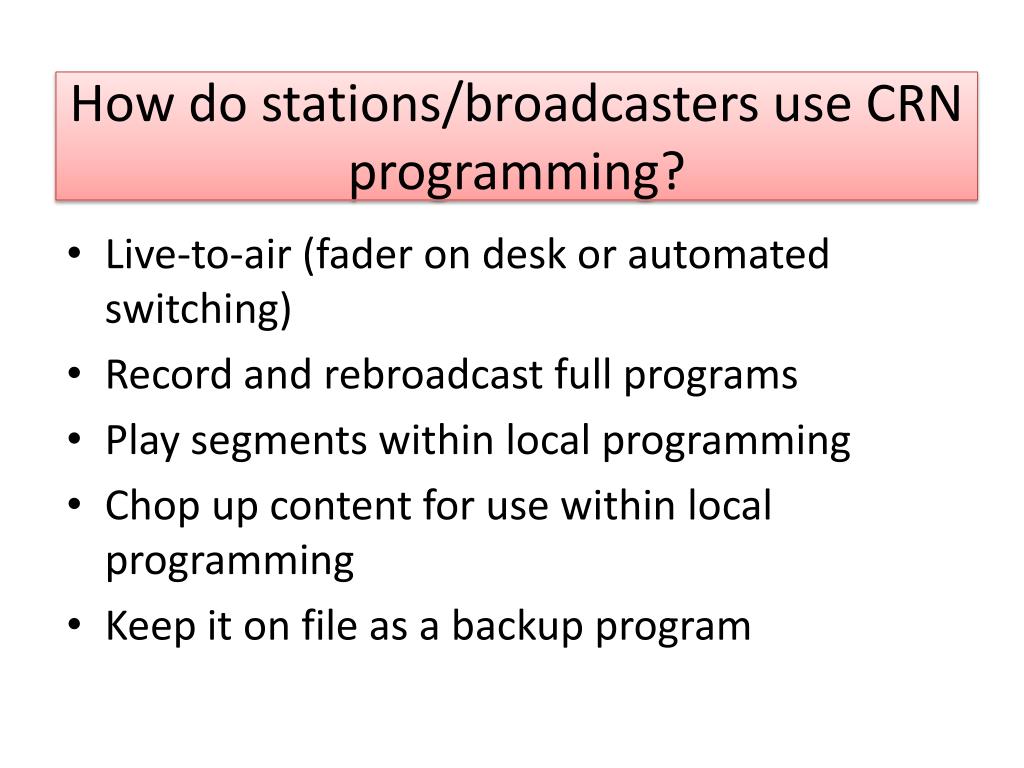 How do stations/broadcasters use CRN programming?

• Live-to-air (fader on desk or automated switching)
• Record and rebroadcast full programs
• Play segments within local programming
• Chop up content for use within local programming
• Keep it on file as a backup program